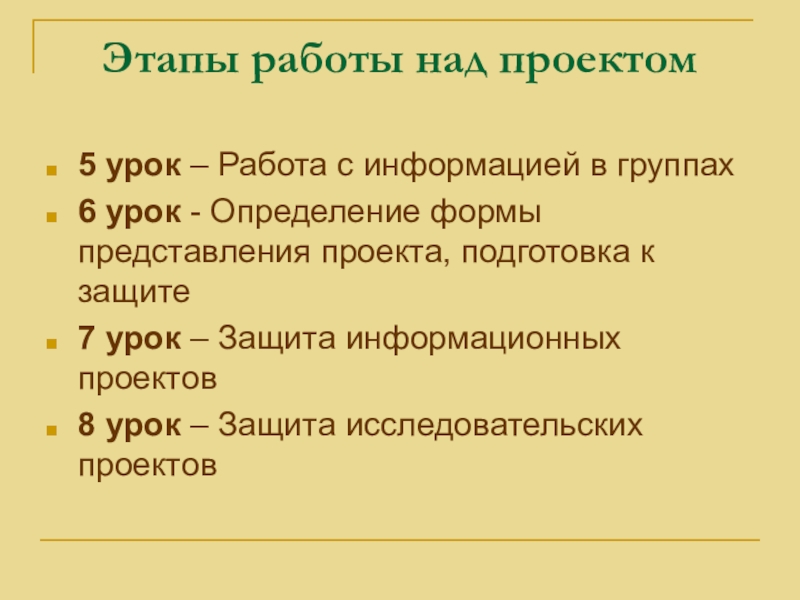 Этапы работы над проектом

5 урок – Работа с информацией в группах

6 урок - Определение формы представления проекта, подготовка к защите

7 урок – Защита информационных проектов

8 урок – Защита исследовательских проектов